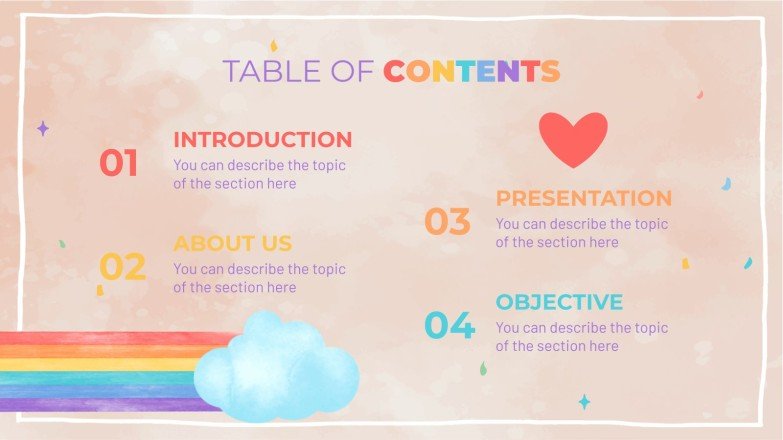 TABLE OF CONTENTS

01
INTRODUCTION
You can describe the topic of the section here

02
ABOUT US
You can describe the topic of the section here

03
PRESENTATION
You can describe the topic of the section here

04
OBJECTIVE
You can describe the topic of the section here